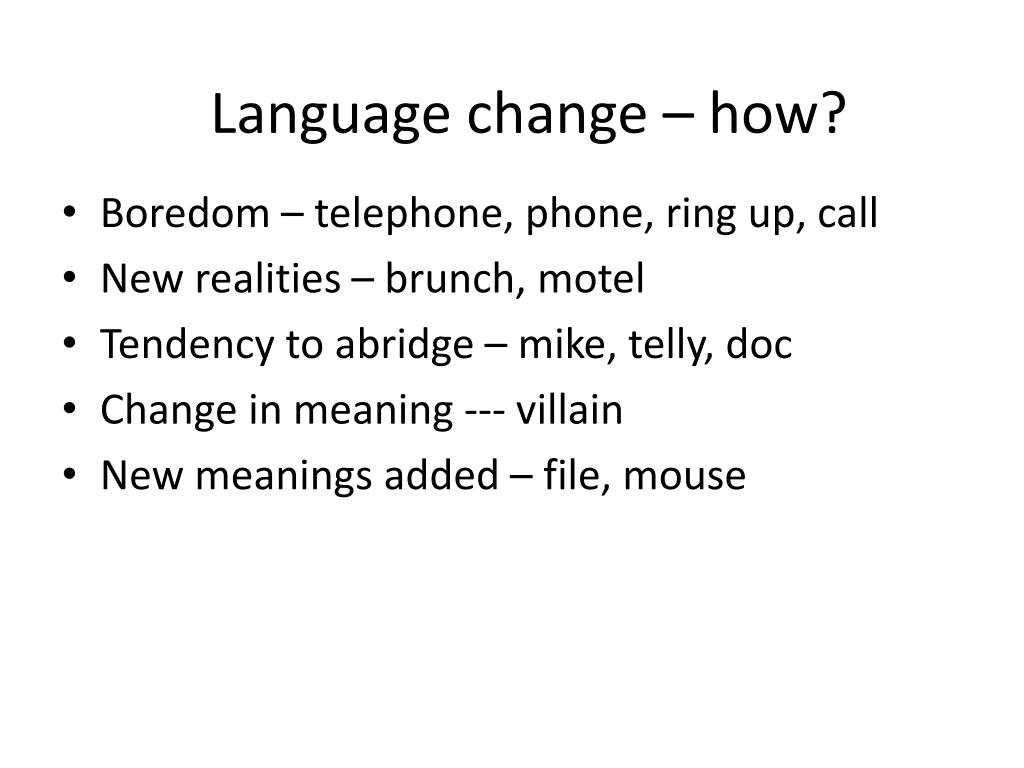 Language change – how?

• Boredom – telephone, phone, ring up, call
• New realities – brunch, motel
• Tendency to abridge – mike, telly, doc
• Change in meaning --- villain
• New meanings added – file, mouse